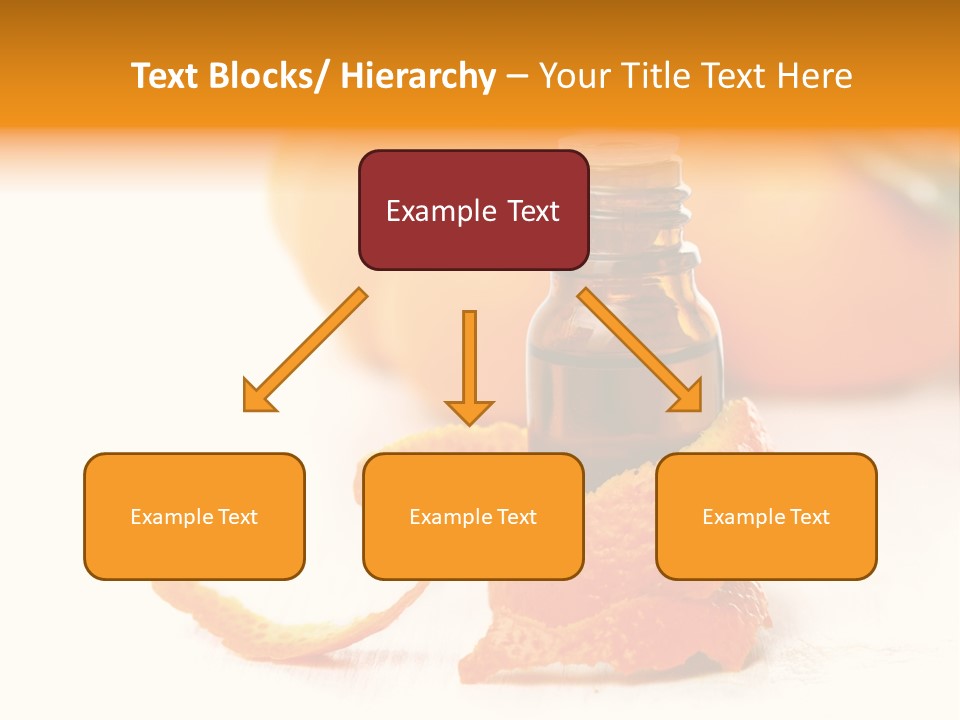 Text Blocks/ Hierarchy – Your Title Text Here

Example Text

Example Text

Example Text

Example Text